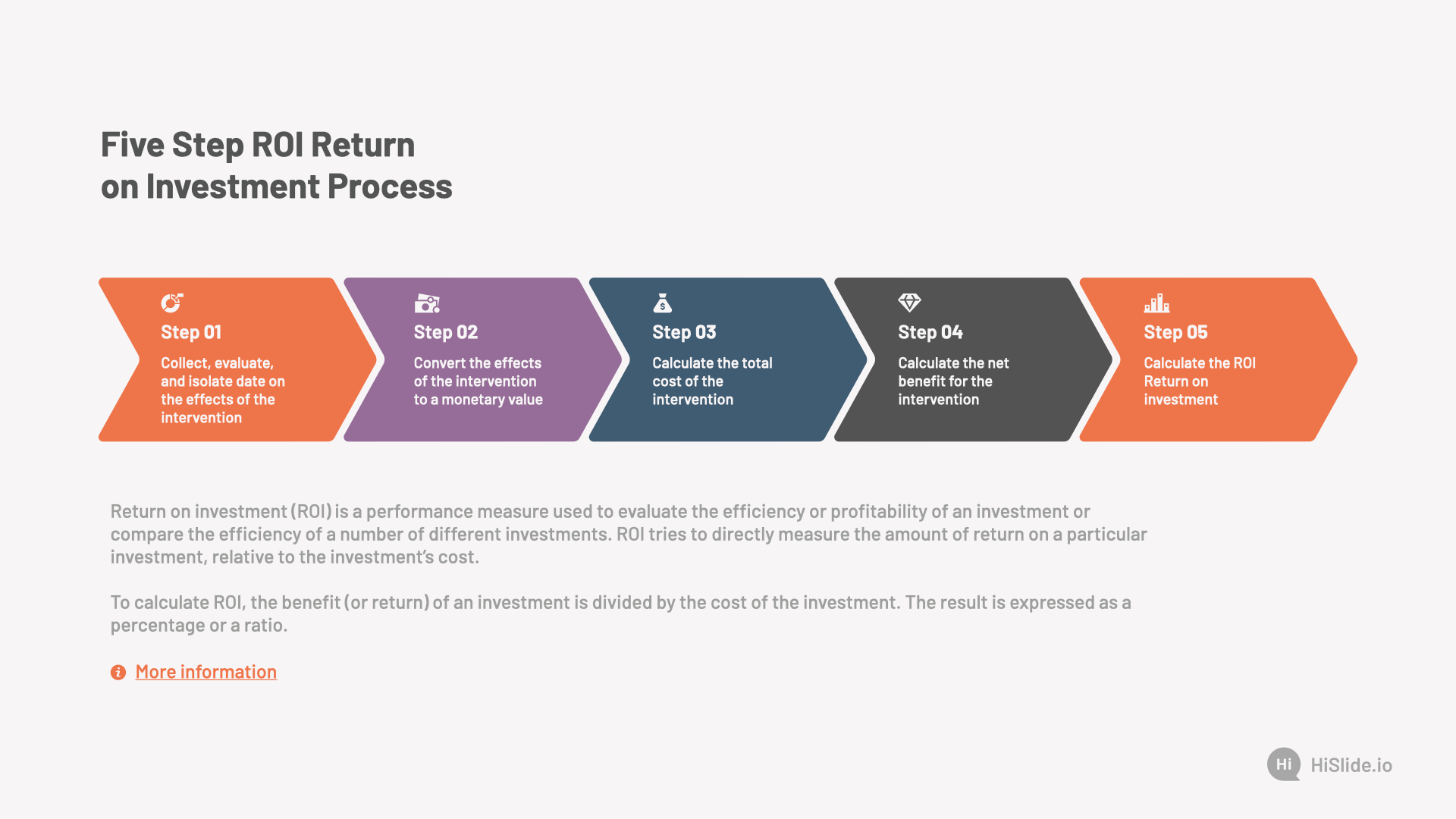 Five Step ROI Return
on Investment Process

Step 01
Collect, evaluate, and isolate date on the effects of the intervention

Step 02
Convert the effects of the intervention to a monetary value

Step 03
Calculate the total cost of the intervention

Step 04
Calculate the net benefit for the intervention

Step 05
Calculate the ROI Return on investment

Return on investment (ROI) is a performance measure used to evaluate the efficiency or profitability of an investment or compare the efficiency of a number of different investments. ROI tries to directly measure the amount of return on a particular investment, relative to the investment's cost.

To calculate ROI, the benefit (or return) of an investment is divided by the cost of the investment. The result is expressed as a percentage or a ratio.

More information

Hi HiSlide.io